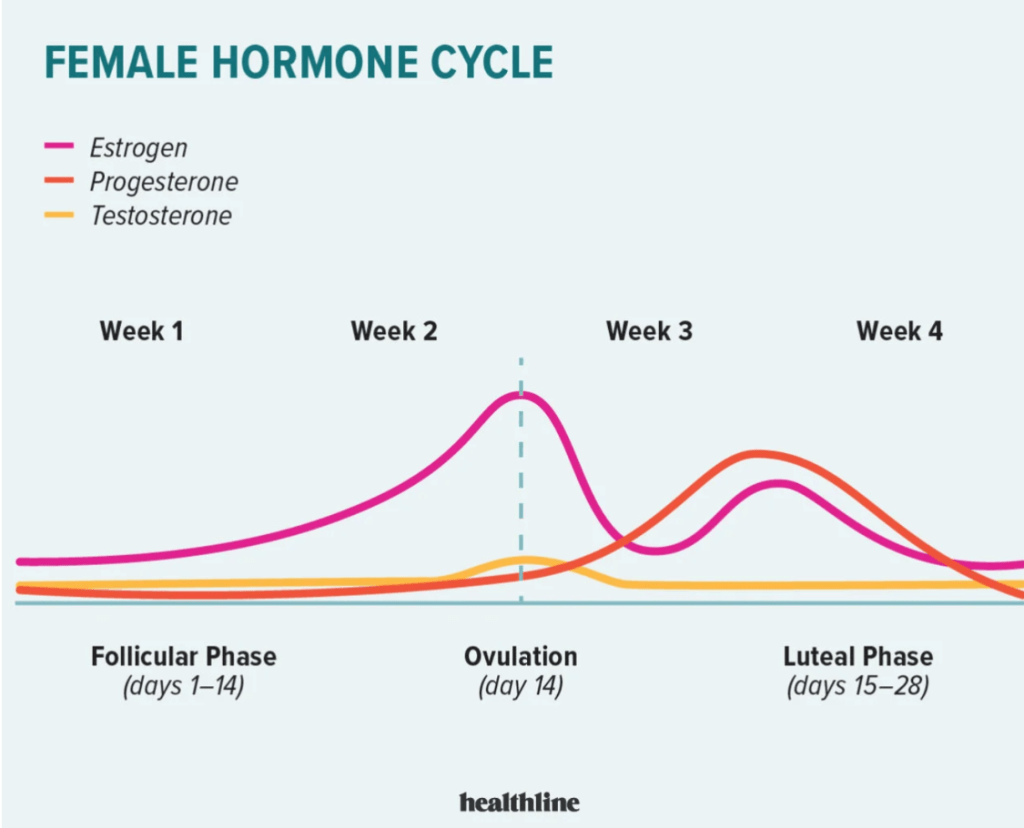 FEMALE HORMONE CYCLE

Estrogen
Progesterone
Testosterone

Week 1
Week 2
Week 3
Week 4

Follicular Phase
(days 1–14)

Ovulation
(day 14)

Luteal Phase
(days 15–28)

healthline